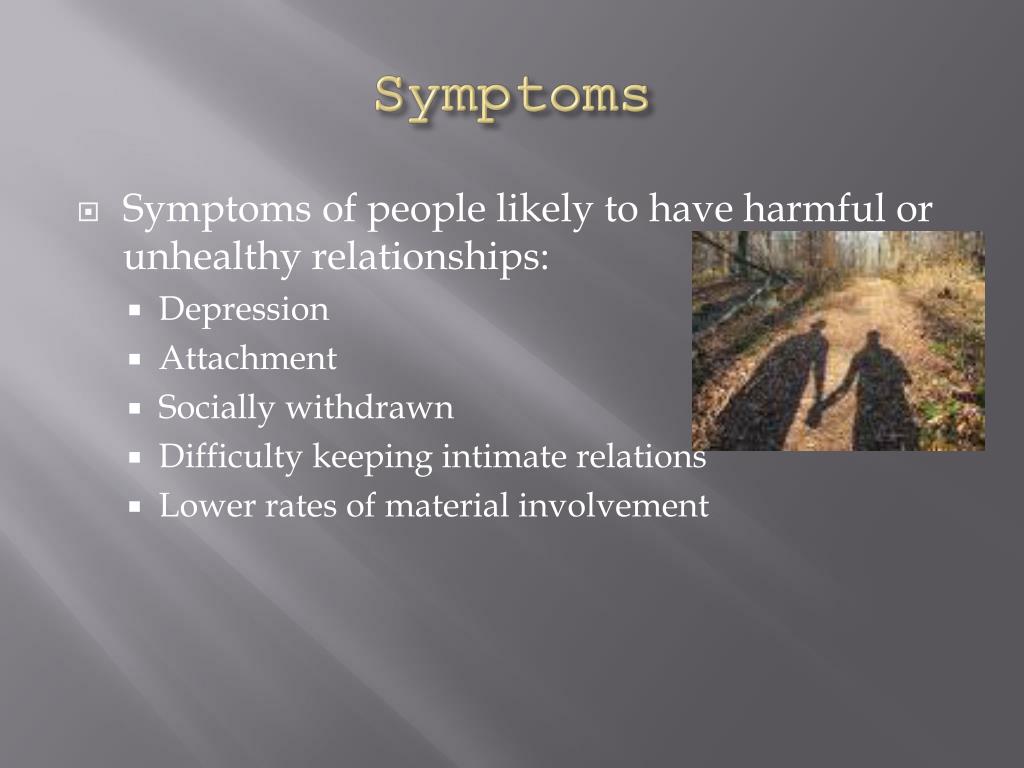 Symptoms

Symptoms of people likely to have harmful or unhealthy relationships:

Depression
Attachment
Socially withdrawn
Difficulty keeping intimate relations
Lower rates of material involvement